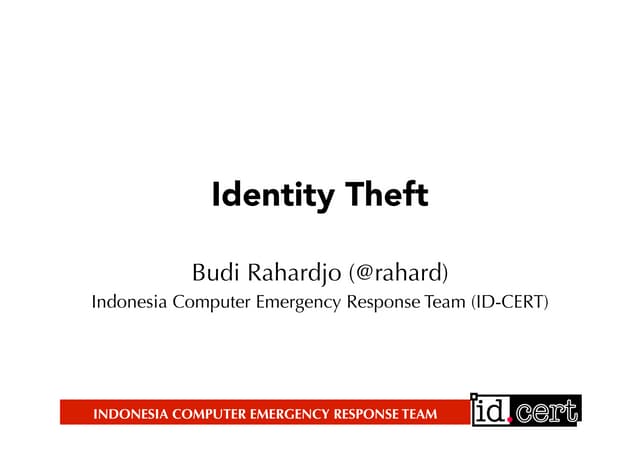 Identity Theft

Budi Rahardjo (@rahard)
Indonesia Computer Emergency Response Team (ID-CERT)

INDONESIA COMPUTER EMERGENCY RESPONSE TEAM

id.cert